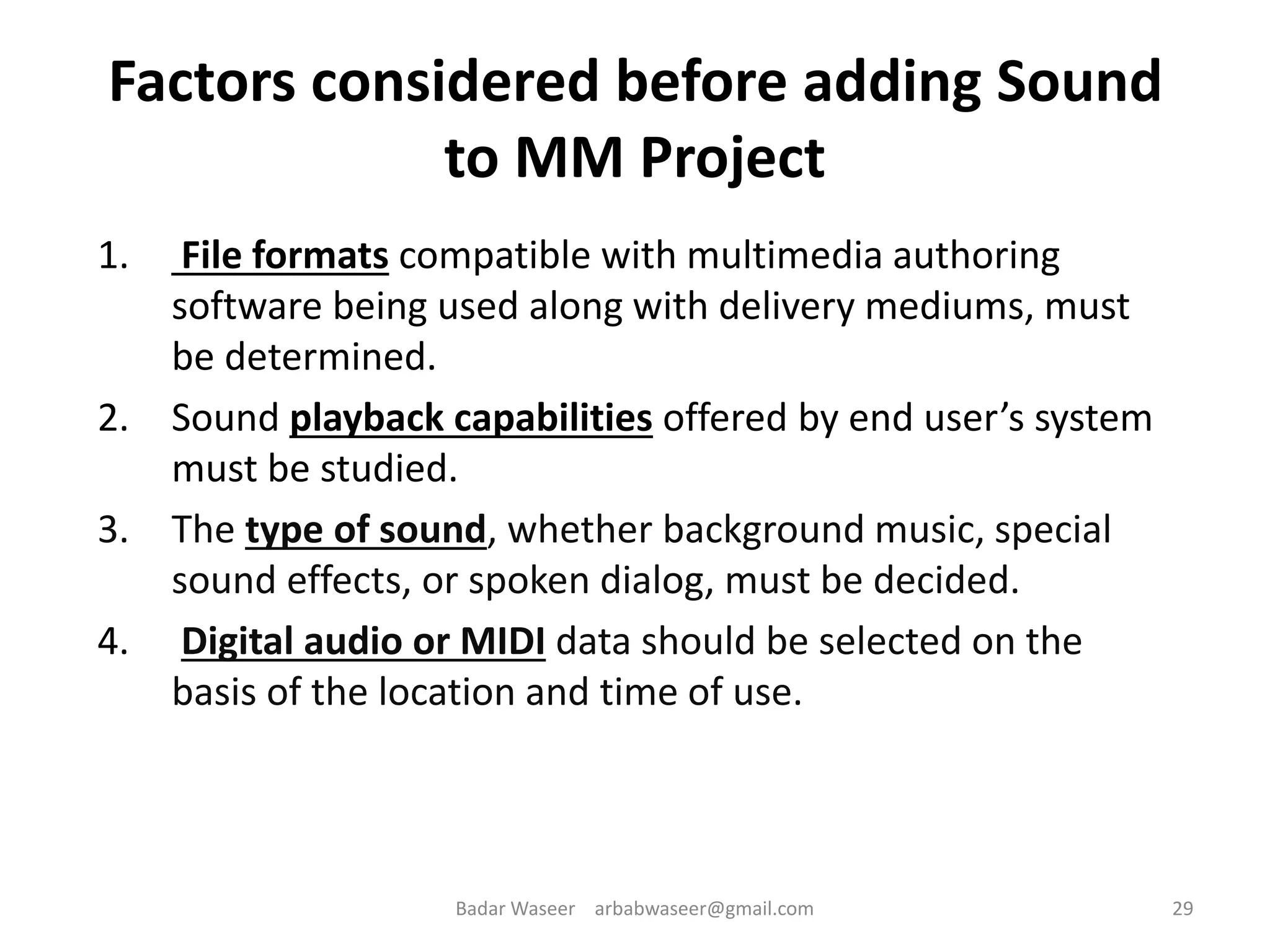 Factors considered before adding Sound to MM Project

1. File formats compatible with multimedia authoring software being used along with delivery mediums, must be determined.
2. Sound playback capabilities offered by end user’s system must be studied.
3. The type of sound, whether background music, special sound effects, or spoken dialog, must be decided.
4. Digital audio or MIDI data should be selected on the basis of the location and time of use.

Badar Waseer arbabwaseer@gmail.com 29